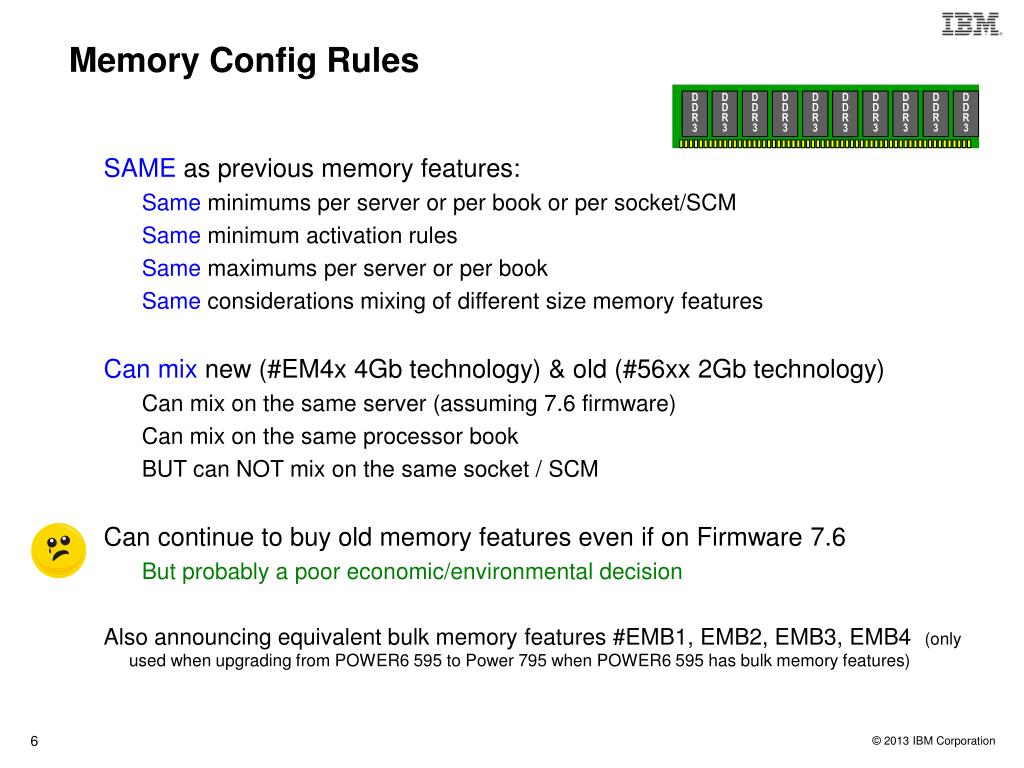 IBM

Memory Config Rules

DDR3 DDR3 DDR3 DDR3 DDR3 DDR3 DDR3 DDR3 DDR3 DDR3

SAME as previous memory features:

Same minimums per server or per book or per socket/SCM

Same minimum activation rules

Same maximums per server or per book

Same considerations mixing of different size memory features

Can mix new (#EM4x 4Gb technology) & old (#56xx 2Gb technology)

Can mix on the same server (assuming 7.6 firmware)

Can mix on the same processor book

BUT can NOT mix on the same socket / SCM

Can continue to buy old memory features even if on Firmware 7.6

But probably a poor economic/environmental decision

Also announcing equivalent bulk memory features #EMB1, EMB2, EMB3, EMB4 (only used when upgrading from POWER6 595 to Power 795 when POWER6 595 has bulk memory features)

6

© 2013 IBM Corporation